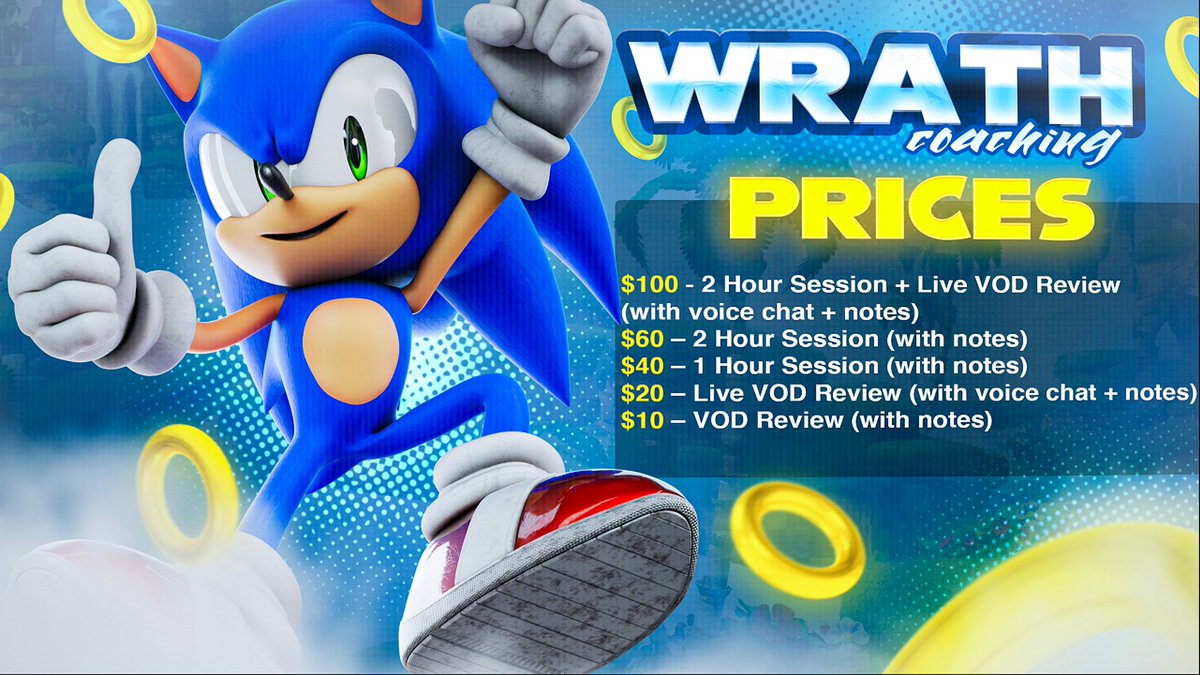 WRATH
coaching
PRICES

\$100 - 2 Hour Session + Live VOD Review (with voice chat + notes)
\$60 – 2 Hour Session (with notes)
\$40 – 1 Hour Session (with notes)
\$20 – Live VOD Review (with voice chat + notes)
\$10 – VOD Review (with notes)